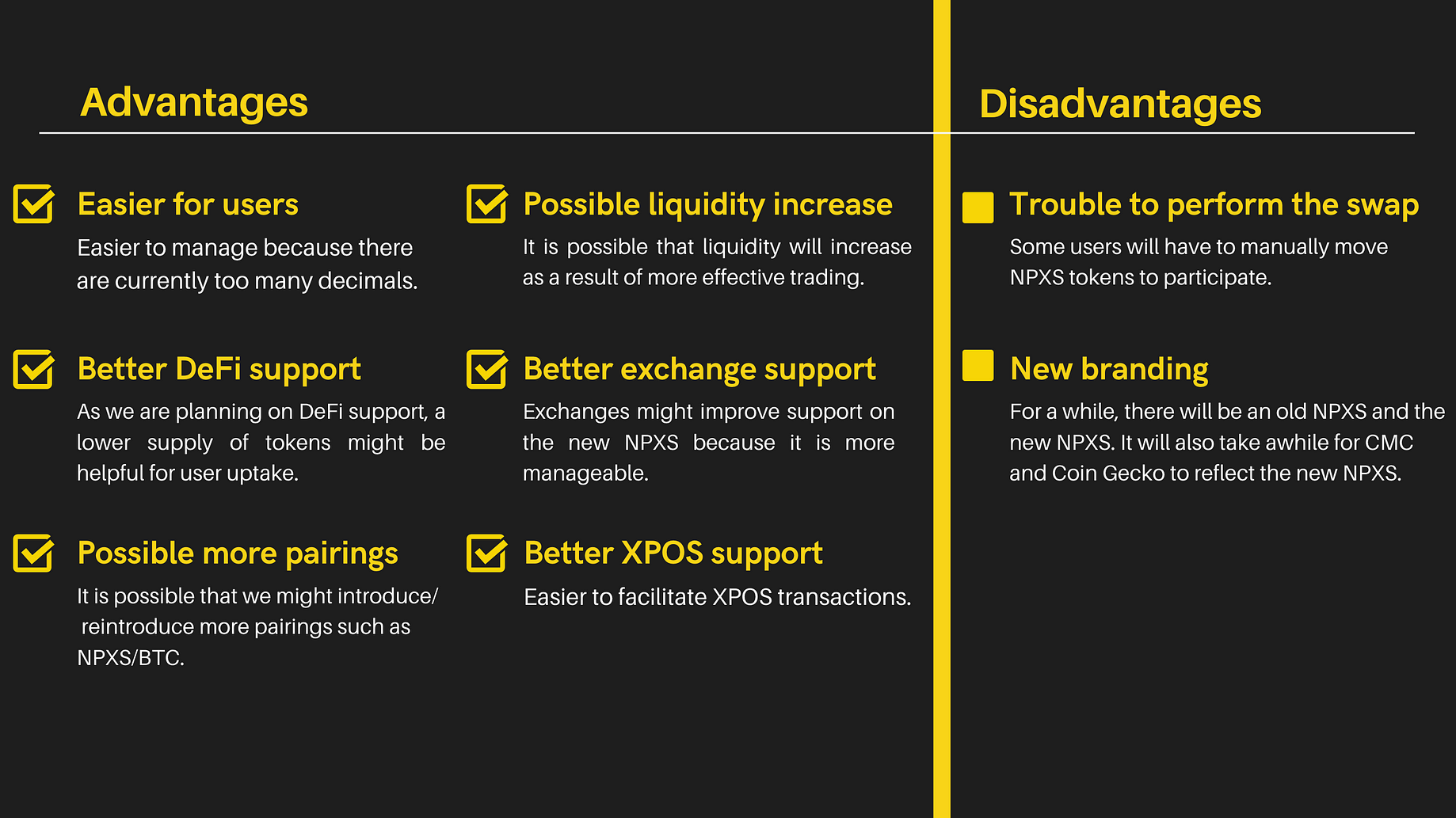 Advantages

Easier for users
Easier to manage because there are currently too many decimals.

Better DeFi support
As we are planning on DeFi support, a lower supply of tokens might be helpful for user uptake.

Possible more pairings
It is possible that we might introduce/ reintroduce more pairings such as NPXS/BTC.

Possible liquidity increase
It is possible that liquidity will increase as a result of more effective trading.

Better exchange support
Exchanges might improve support on the new NPXS because it is more manageable.

Better XPOS support
Easier to facilitate XPOS transactions.

Disadvantages

Trouble to perform the swap
Some users will have to manually move NPXS tokens to participate.

New branding
For a while, there will be an old NPXS and the new NPXS. It will also take awhile for CMC and Coin Gecko to reflect the new NPXS.